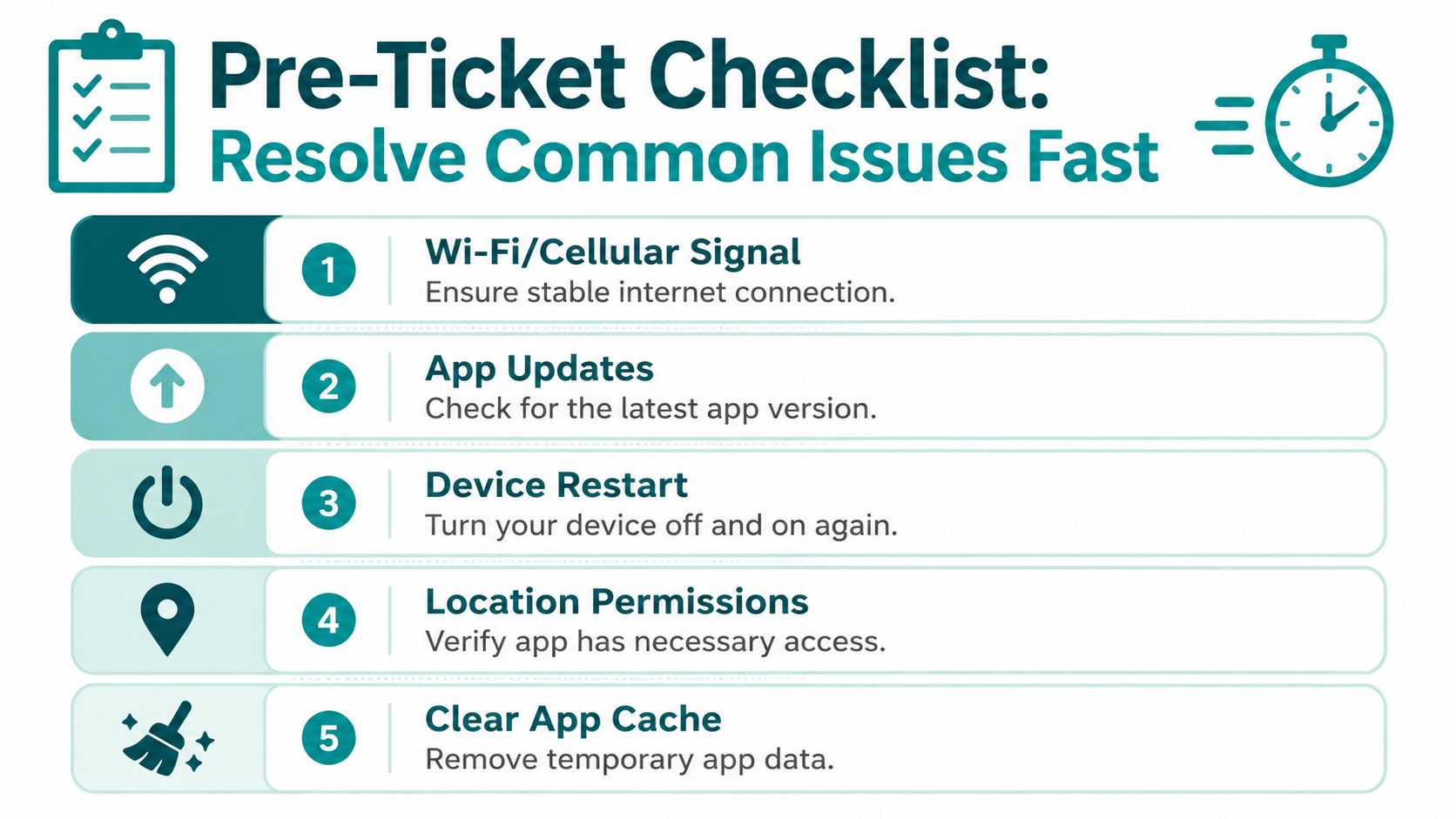 Pre-Ticket Checklist:
Resolve Common Issues Fast

1
Wi-Fi/Cellular Signal
Ensure stable internet connection.

2
App Updates
Check for the latest app version.

3
Device Restart
Turn your device off and on again.

4
Location Permissions
Verify app has necessary access.

5
Clear App Cache
Remove temporary app data.